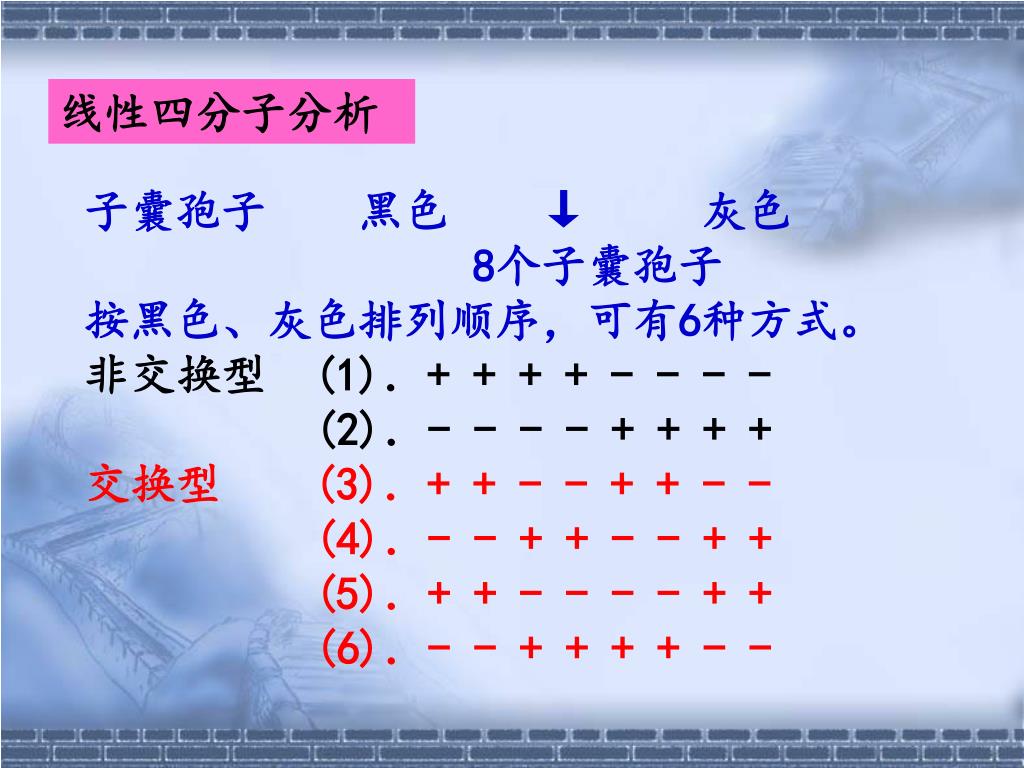 线性四分子分析

子囊孢子 黑色 ↓ 灰色

8个子囊孢子

按黑色、灰色排列顺序，可有6种方式。

非交换型 (1). + + + + - - - -

(2). - - - - + + + +

交换型 (3). + + - - + + - -

(4). - - + + - - + +

(5). + + - - - - + +

(6). - - + + + + - -